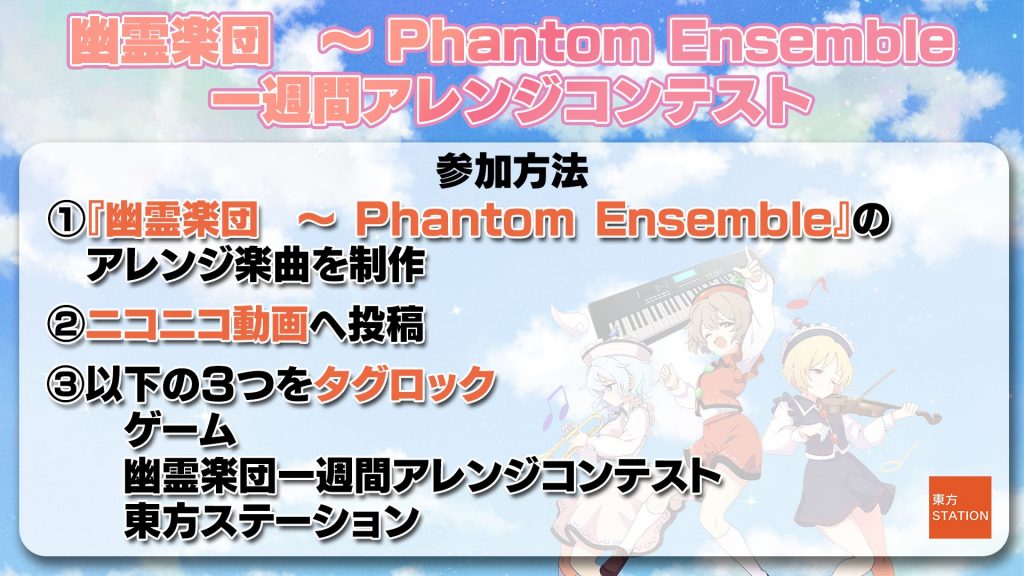 幽霊楽団　～ Phantom Ensemble
一週間アレンジコンテスト

参加方法

①『幽霊楽団　～ Phantom Ensemble』のアレンジ楽曲を制作

②ニコニコ動画へ投稿

③以下の3つをタグロック
ゲーム
幽霊楽団一週間アレンジコンテスト
東方ステーション

東方
STATION